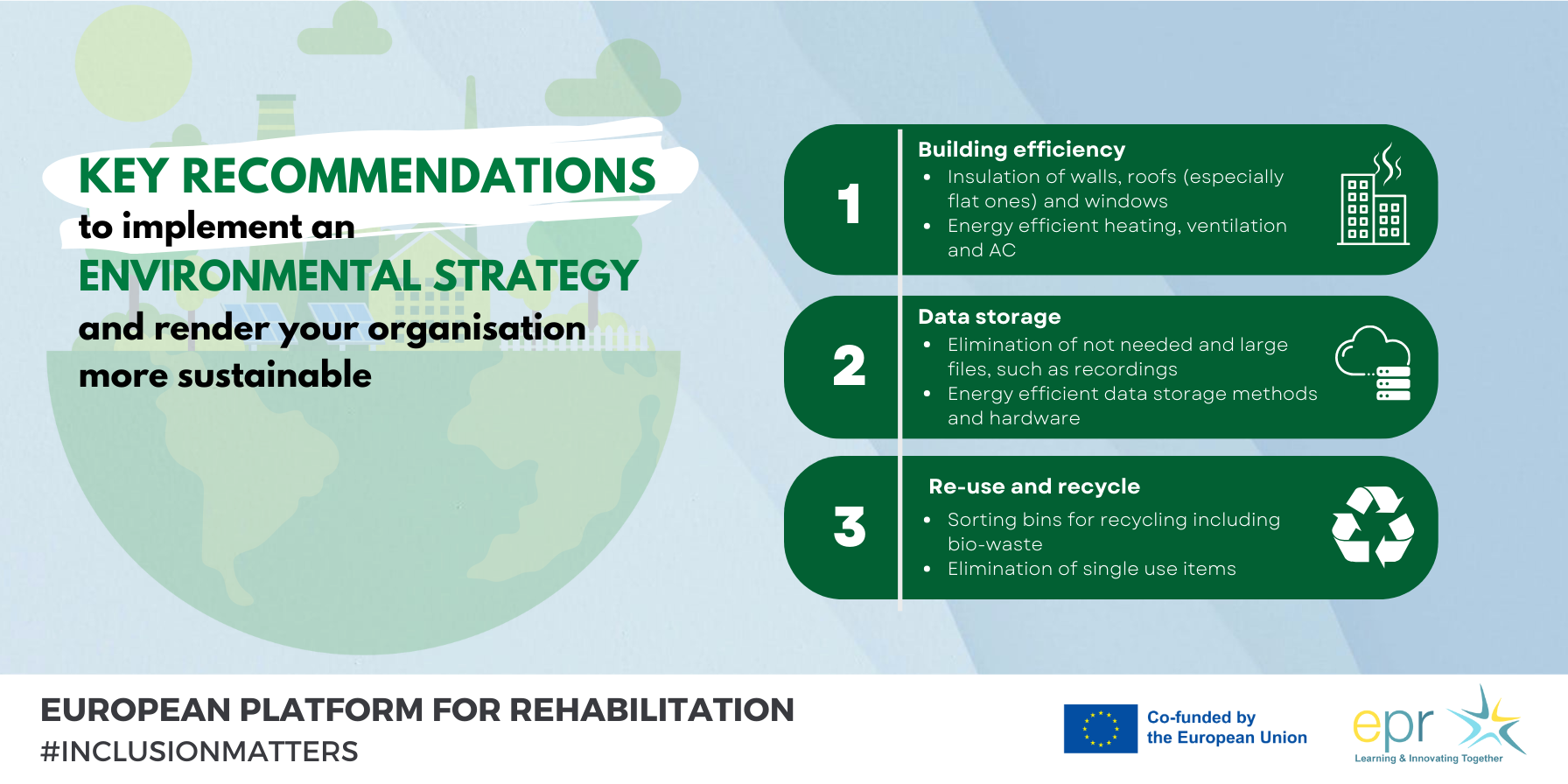 KEY RECOMMENDATIONS
to implement an
ENVIRONMENTAL STRATEGY
and render your organisation more sustainable

1
Building efficiency
• Insulation of walls, roofs (especially flat ones) and windows
• Energy efficient heating, ventilation and AC

2
Data storage
• Elimination of not needed and large files, such as recordings
• Energy efficient data storage methods and hardware

3
Re-use and recycle
• Sorting bins for recycling including bio-waste
• Elimination of single use items

EUROPEAN PLATFORM FOR REHABILITATION
#INCLUSIONMATTERS

Co-funded by the European Union

epr
Learning & Innovating Together